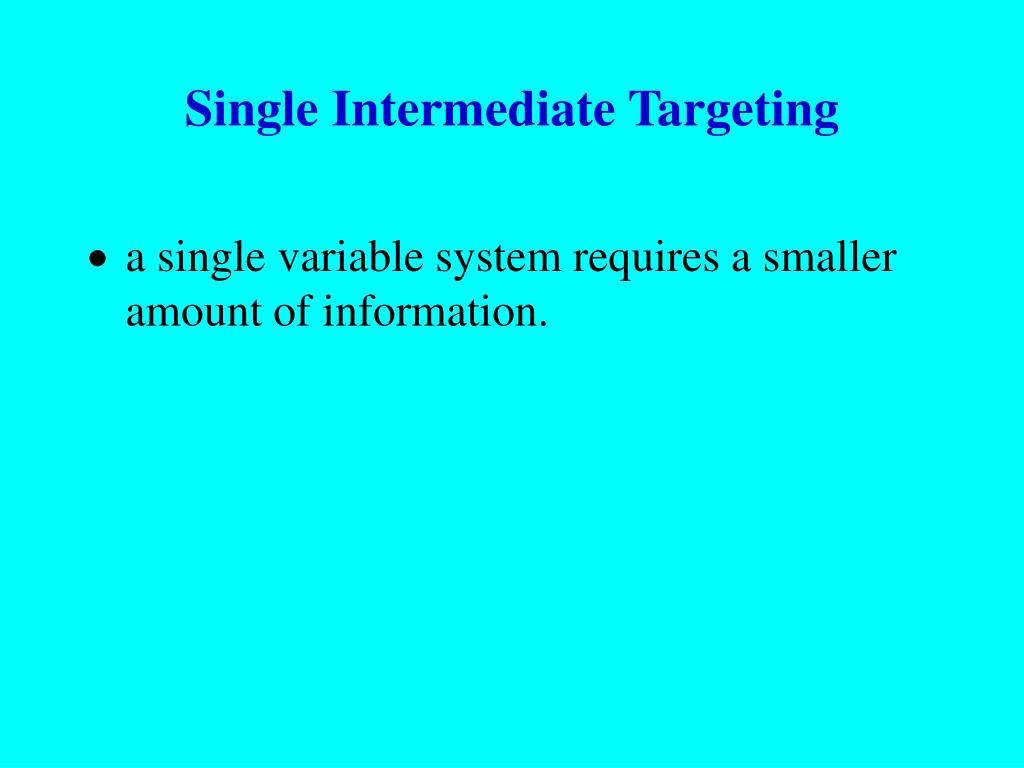 Single Intermediate Targeting

• a single variable system requires a smaller amount of information.